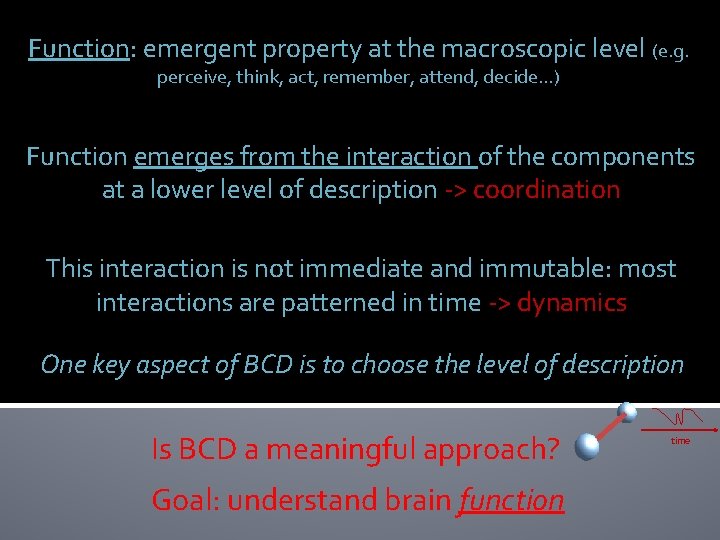 Function: emergent property at the macroscopic level (e.g. perceive, think, act, remember, attend, decide…)

Function emerges from the interaction of the components at a lower level of description -> coordination

This interaction is not immediate and immutable: most interactions are patterned in time -> dynamics

One key aspect of BCD is to choose the level of description

time

Is BCD a meaningful approach?

Goal: understand brain function